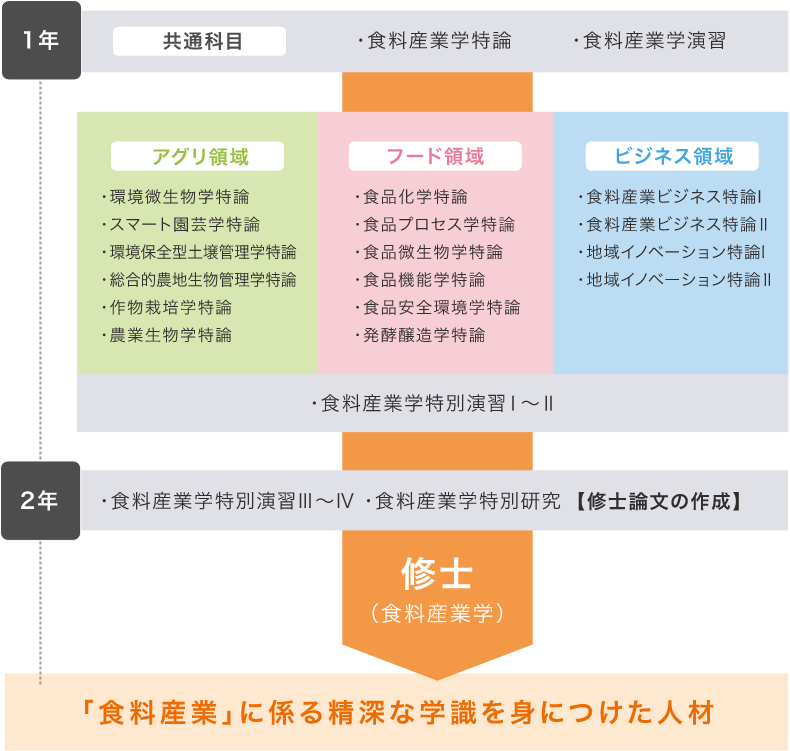 1年

共通科目

・食料産業学特論

・食料産業学演習

アグリ領域

・環境微生物学特論
・スマート園芸学特論
・環境保全型土壌管理学特論
・総合的農地生物管理学特論
・作物栽培学特論
・農業生物学特論

フード領域

・食品化学特論
・食品プロセス学特論
・食品微生物学特論
・食品機能学特論
・食品安全環境学特論
・発酵醸造学特論

ビジネス領域

・食料産業ビジネス特論Ⅰ
・食料産業ビジネス特論Ⅱ
・地域イノベーション特論Ⅰ
・地域イノベーション特論Ⅱ

・食料産業学特別演習Ⅰ～Ⅱ

2年

・食料産業学特別演習Ⅲ～Ⅳ ・食料産業学特別研究 【修士論文の作成】

修士
（食料産業学）

「食料産業」に係る精深な学識を身につけた人材